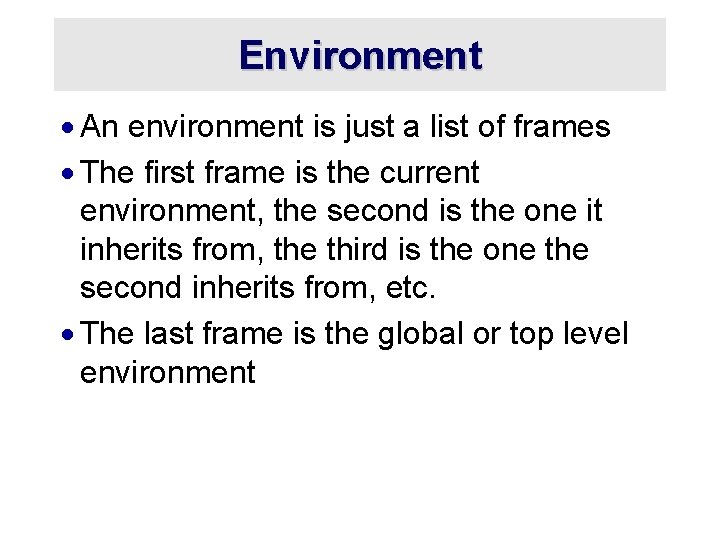 Environment

• An environment is just a list of frames

• The first frame is the current environment, the second is the one it inherits from, the third is the one the second inherits from, etc.

• The last frame is the global or top level environment